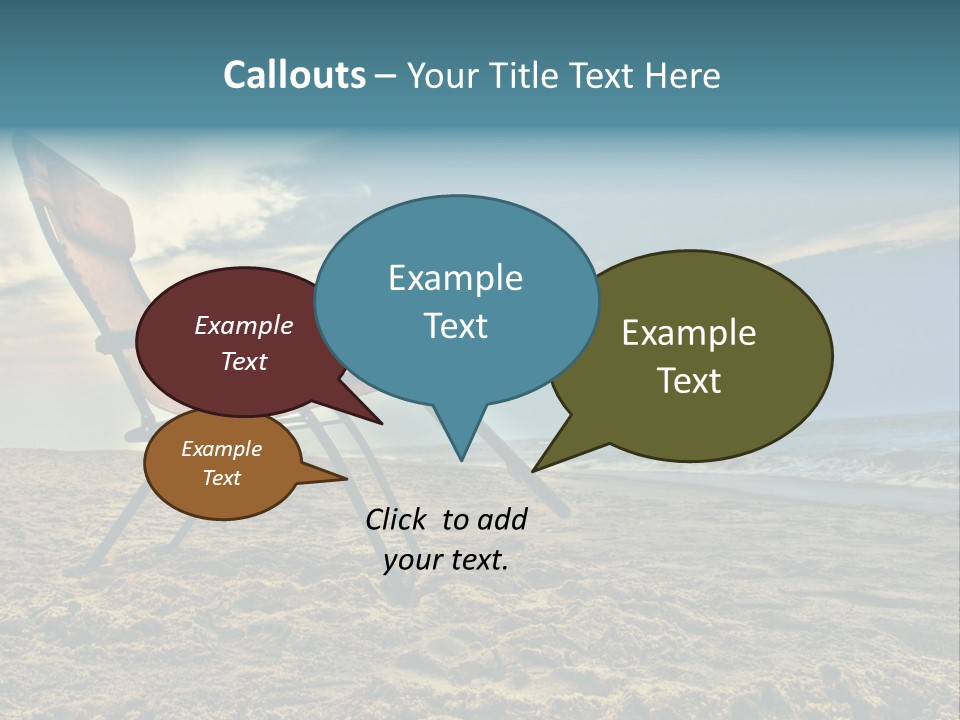 Callouts – Your Title Text Here

Example Text

Example Text

Example Text

Example Text

Click to add your text.